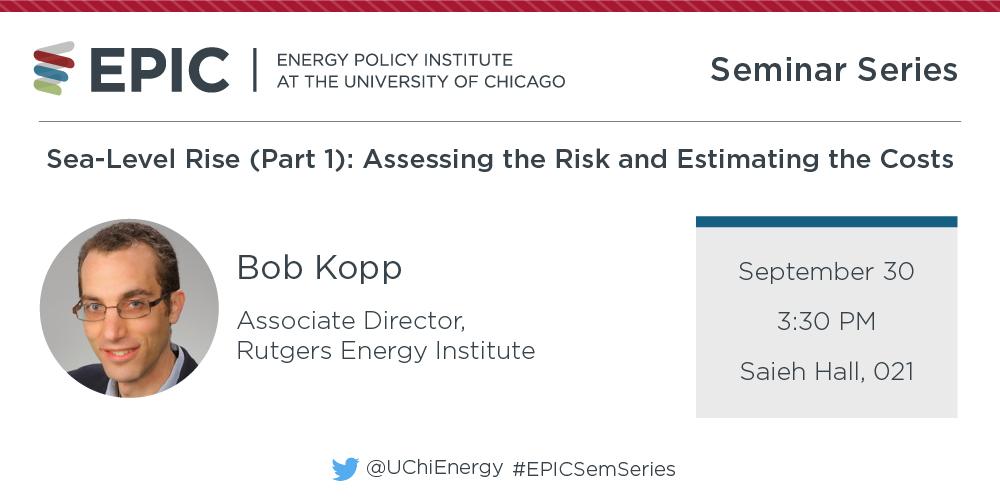 EPIC | ENERGY POLICY INSTITUTE AT THE UNIVERSITY OF CHICAGO

Seminar Series

Sea-Level Rise (Part 1): Assessing the Risk and Estimating the Costs

Bob Kopp

Associate Director, Rutgers Energy Institute

September 30

3:30 PM

Saieh Hall, 021

@UChiEnergy #EPICSemSeries